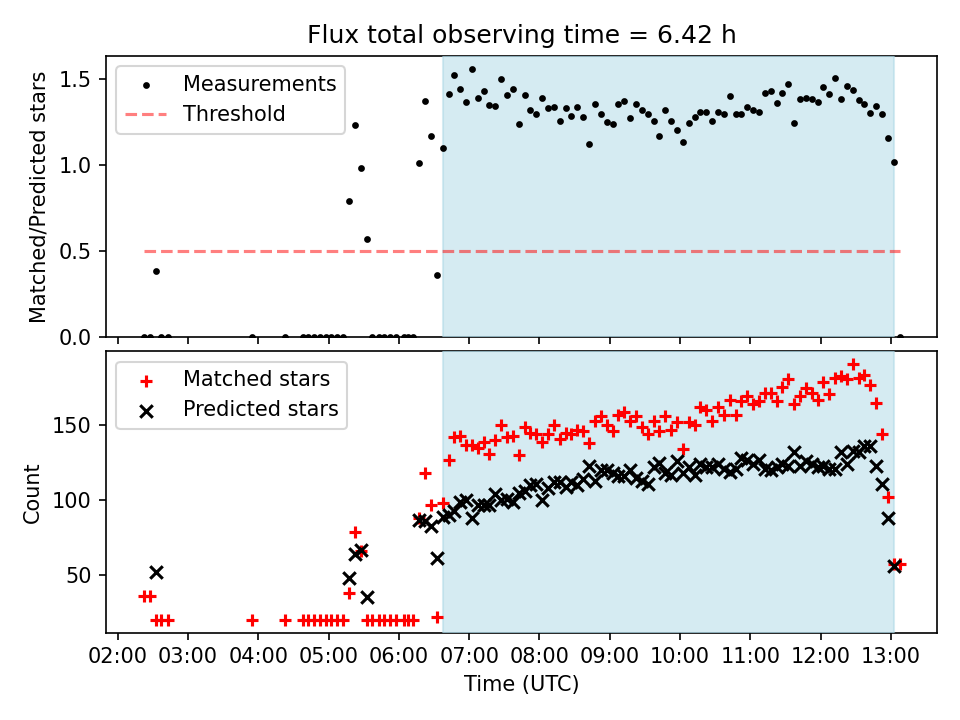 Flux total observing time = 6.42 h

Measurements
Threshold

Matched/Predicted stars
1.5
1.0
0.5
0.0

Matched stars
Predicted stars

Count
150
100
50

02:00 03:00 04:00 05:00 06:00 07:00 08:00 09:00 10:00 11:00 12:00 13:00
Time (UTC)